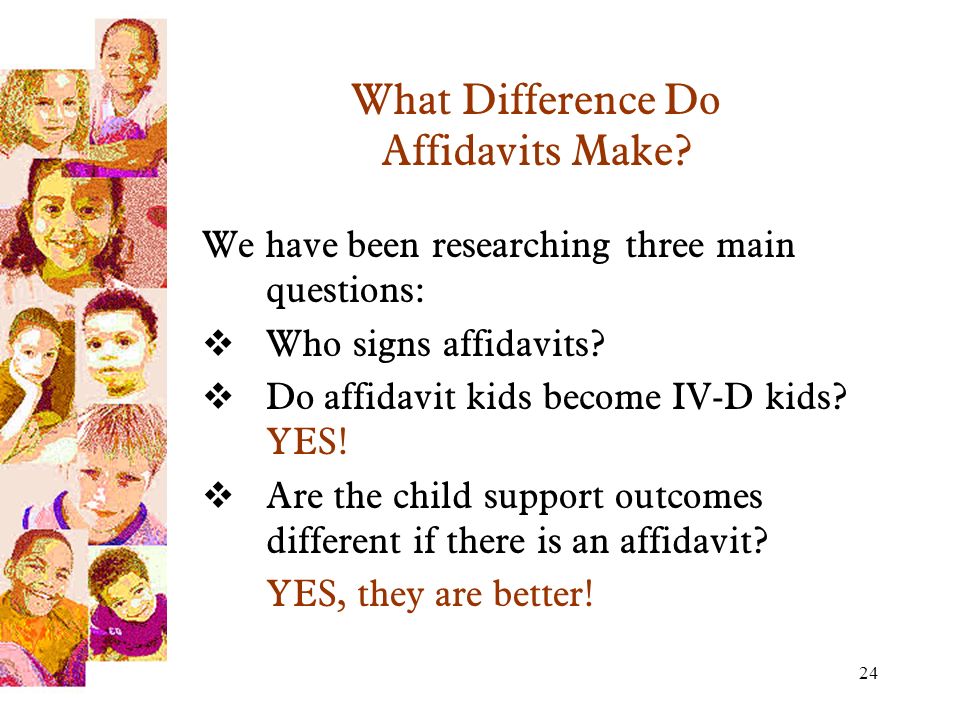 What Difference Do Affidavits Make?

We have been researching three main questions:

❖ Who signs affidavits?

❖ Do affidavit kids become IV-D kids? YES!

❖ Are the child support outcomes different if there is an affidavit?
YES, they are better!

24